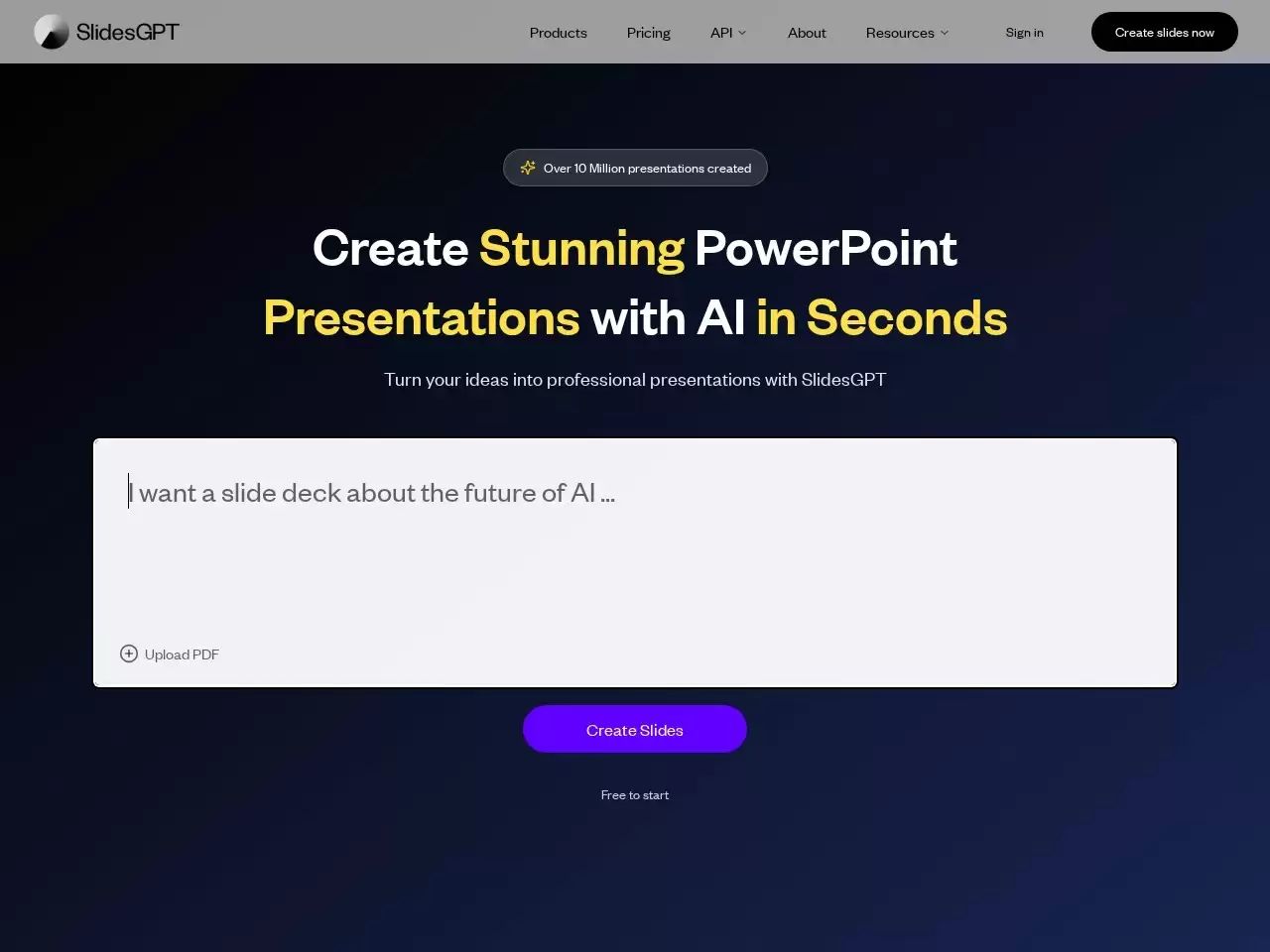 SlidesGPT

Products Pricing API About Resources Sign in Create slides now

Over 10 Million presentations created

Create Stunning PowerPoint Presentations with AI in Seconds

Turn your ideas into professional presentations with SlidesGPT

I want a slide deck about the future of AI ...

Upload PDF

Create Slides

Free to start